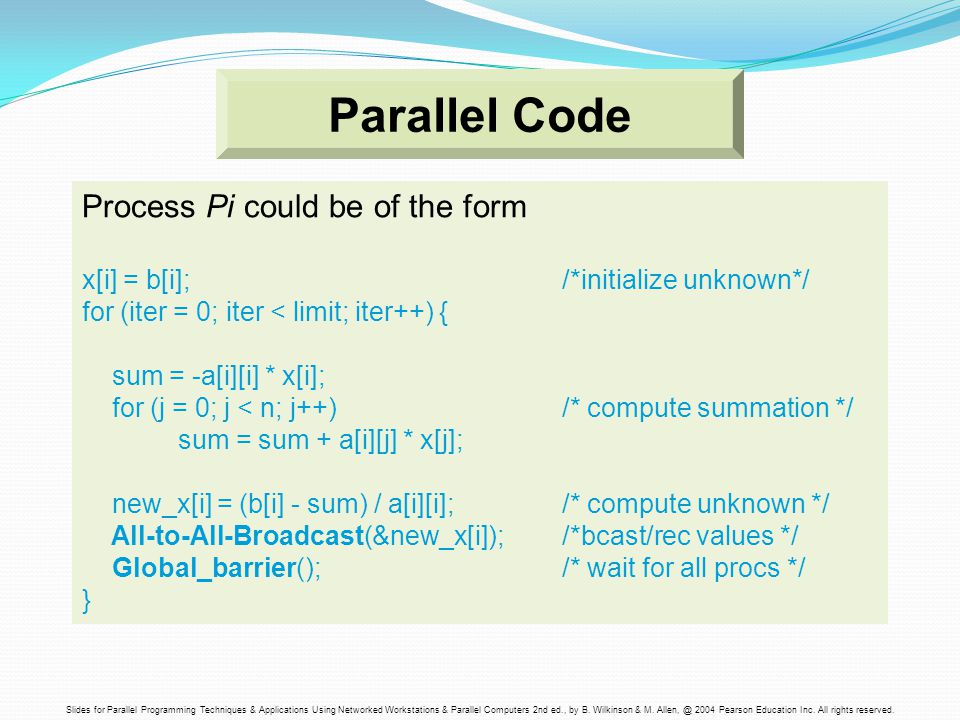 Parallel Code

Process Pi could be of the form

x[i] = b[i]; /*initialize unknown*/
for (iter = 0; iter < limit; iter++) {

sum = -a[i][i] * x[i];
for (j = 0; j < n; j++) /* compute summation */
sum = sum + a[i][j] * x[j];

new_x[i] = (b[i] - sum) / a[i][i]; /* compute unknown */
All-to-All-Broadcast(&new_x[i]); /*bcast/rec values */
Global_barrier(); /* wait for all procs */
}

Slides for Parallel Programming Techniques & Applications Using Networked Workstations & Parallel Computers 2nd ed., by B. Wilkinson & M. Allen, @ 2004 Pearson Education Inc. All rights reserved.